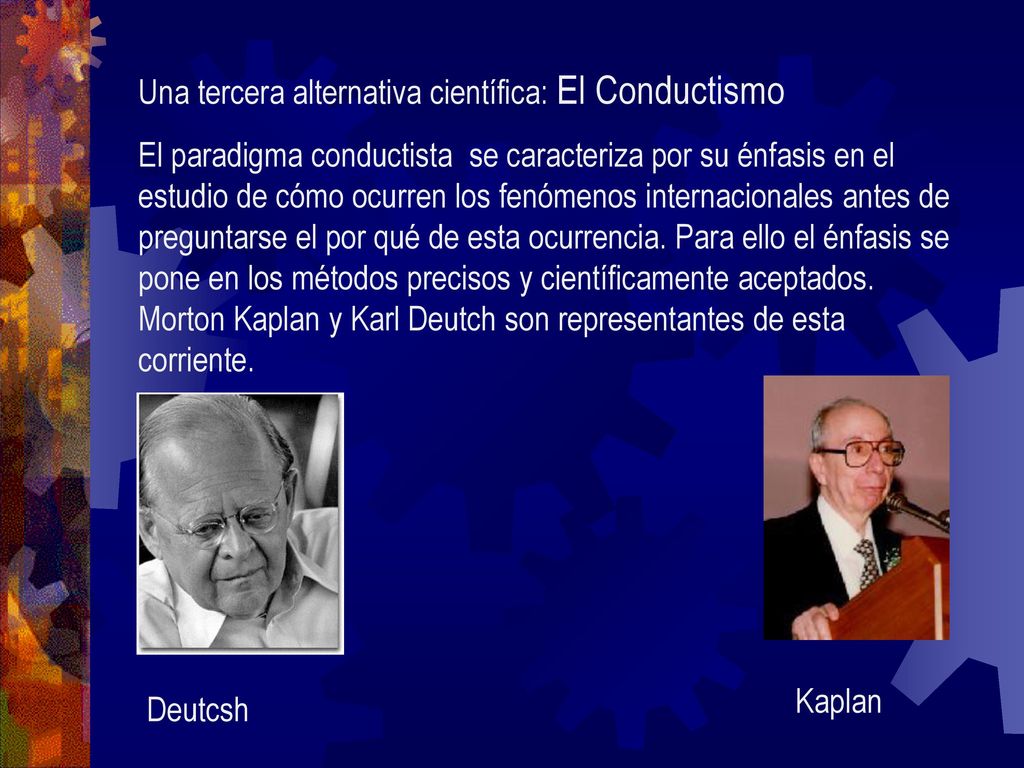 Una tercera alternativa científica: El Conductismo

El paradigma conductista se caracteriza por su énfasis en el estudio de cómo ocurren los fenómenos internacionales antes de preguntarse el por qué de esta ocurrencia. Para ello el énfasis se pone en los métodos precisos y científicamente aceptados. Morton Kaplan y Karl Deutch son representantes de esta corriente.

Deutcsh

Kaplan